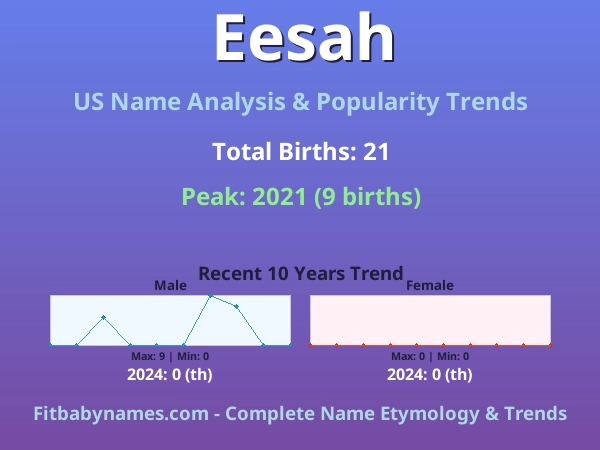 Eesah

US Name Analysis & Popularity Trends

Total Births: 21

Peak: 2021 (9 births)

Recent 10 Years Trend

Male

Max: 9 | Min: 0

2024: 0 (th)

Female

Max: 0 | Min: 0

2024: 0 (th)

Fitbabynames.com - Complete Name Etymology & Trends